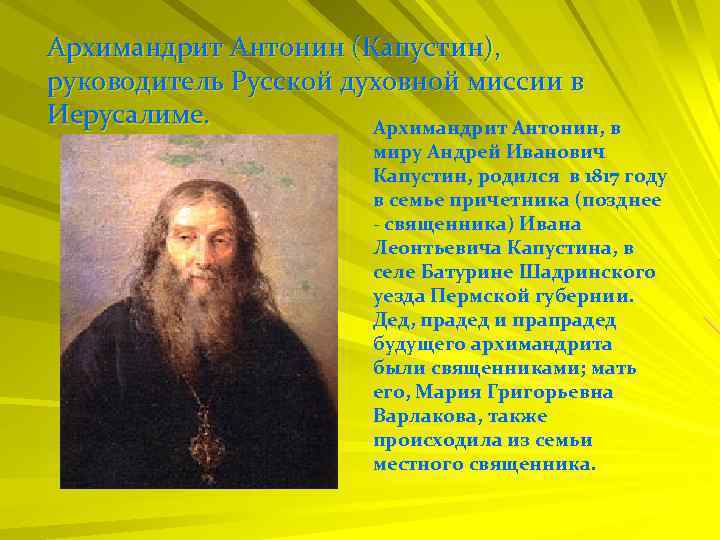 Архимандрит Антонин (Капустин), руководитель Русской духовной миссии в Иерусалиме.

Архимандрит Антонин, в миру Андрей Иванович Капустин, родился в 1817 году в семье причетника (позднее - священника) Ивана Леонтьевича Капустина, в селе Батурине Шадринского уезда Пермской губернии. Дед, прадед и прапрадед будущего архимандрита были священниками; мать его, Мария Григорьевна Варлакова, также происходила из семьи местного священника.